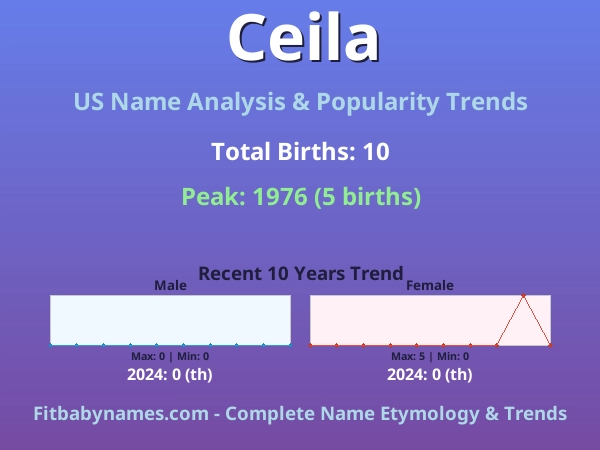 Ceila

US Name Analysis & Popularity Trends

Total Births: 10

Peak: 1976 (5 births)

Recent 10 Years Trend

Male

Max: 0 | Min: 0

2024: 0 (th)

Female

Max: 5 | Min: 0

2024: 0 (th)

Fitbabynames.com - Complete Name Etymology & Trends